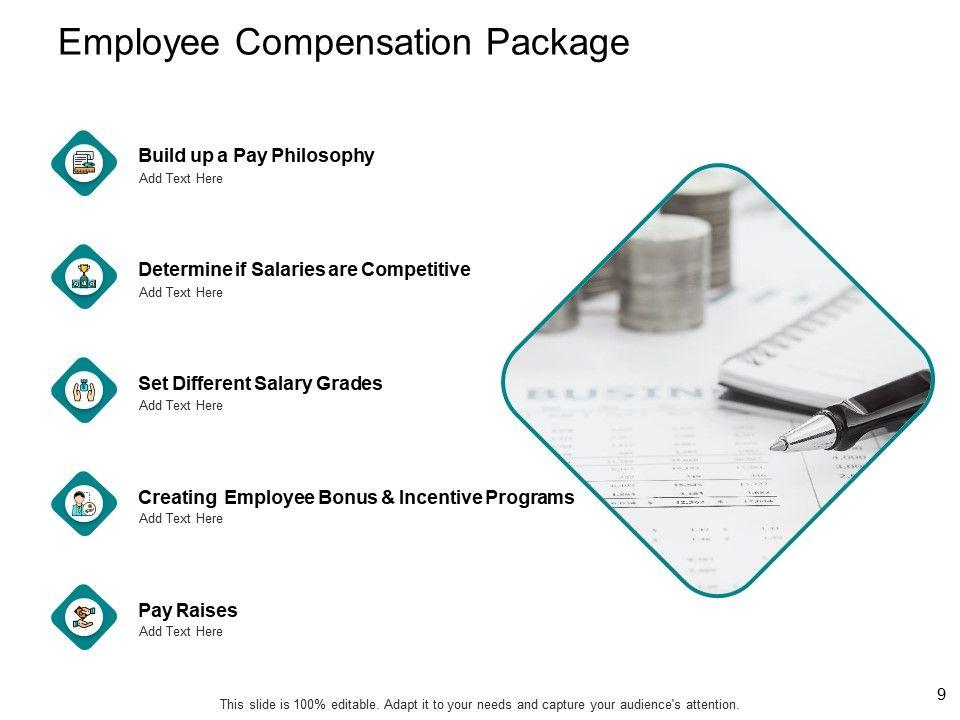 Employee Compensation Package

Build up a Pay Philosophy
Add Text Here

Determine if Salaries are Competitive
Add Text Here

Set Different Salary Grades
Add Text Here

Creating Employee Bonus & Incentive Programs
Add Text Here

Pay Raises
Add Text Here

This slide is 100% editable. Adapt it to your needs and capture your audience's attention.

9